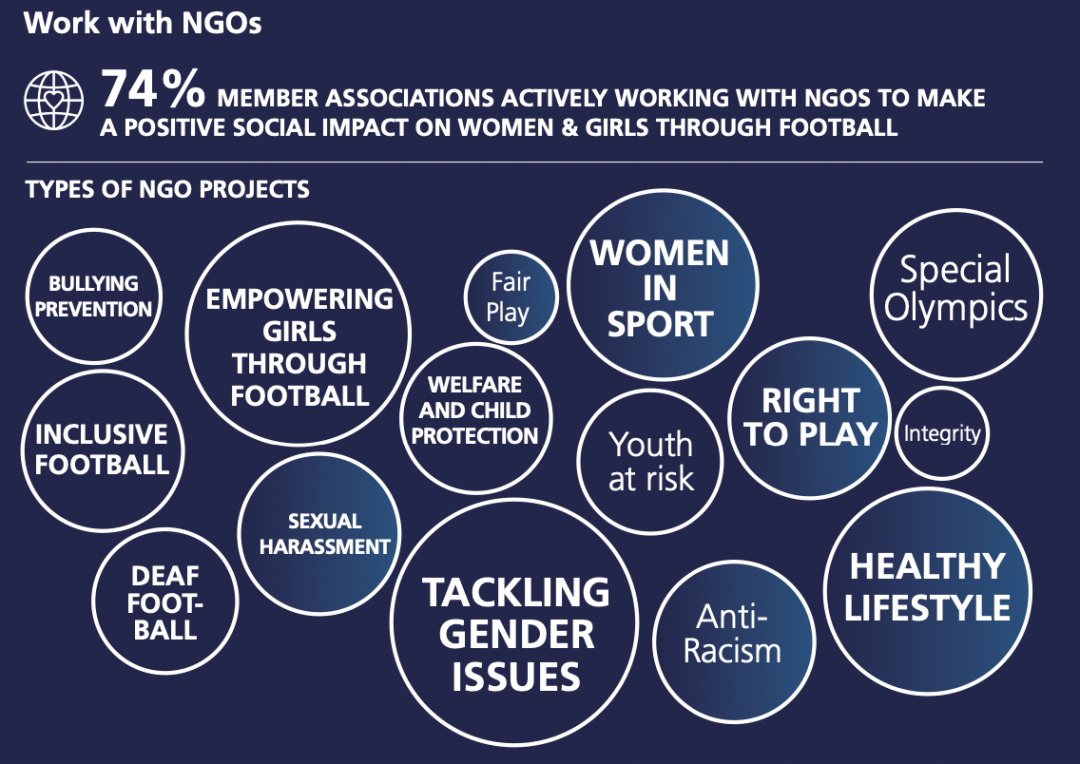 Work with NGOs

74% MEMBER ASSOCIATIONS ACTIVELY WORKING WITH NGOS TO MAKE A POSITIVE SOCIAL IMPACT ON WOMEN & GIRLS THROUGH FOOTBALL

TYPES OF NGO PROJECTS

BULLYING PREVENTION

EMPOWERING GIRLS THROUGH FOOTBALL

Fair Play

WOMEN IN SPORT

Special Olympics

INCLUSIVE FOOTBALL

WELFARE AND CHILD PROTECTION

Youth at risk

RIGHT TO PLAY

Integrity

SEXUAL HARASSMENT

DEAF FOOT-BALL

TACKLING GENDER ISSUES

Anti-Racism

HEALTHY LIFESTYLE